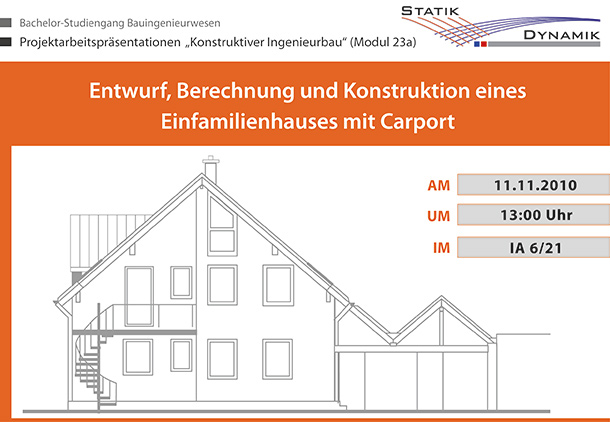 Bachelor-Studiengang Bauingenieurwesen

Projektarbeitspräsentationen „Konstruktiver Ingenieurbau“ (Modul 23a)

STATIK
DYNAMIK

Entwurf, Berechnung und Konstruktion eines Einfamilienhauses mit Carport

AM 11.11.2010

UM 13:00 Uhr

IM IA 6/21